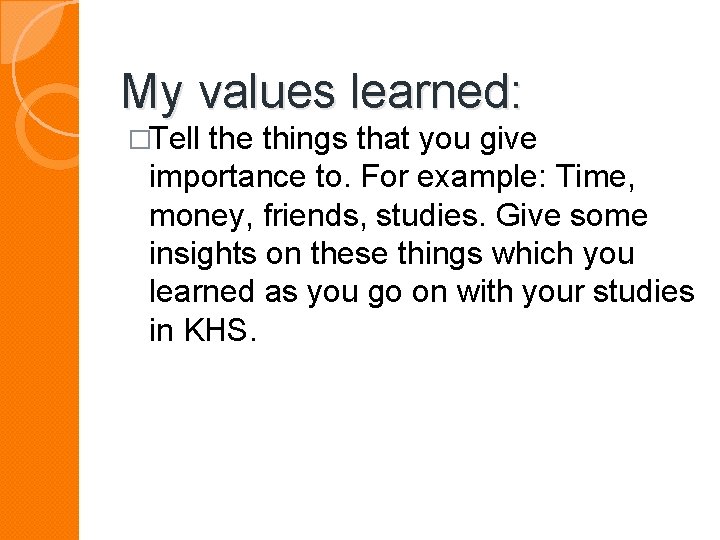 My values learned:

□Tell the things that you give importance to. For example: Time, money, friends, studies. Give some insights on these things which you learned as you go on with your studies in KHS.